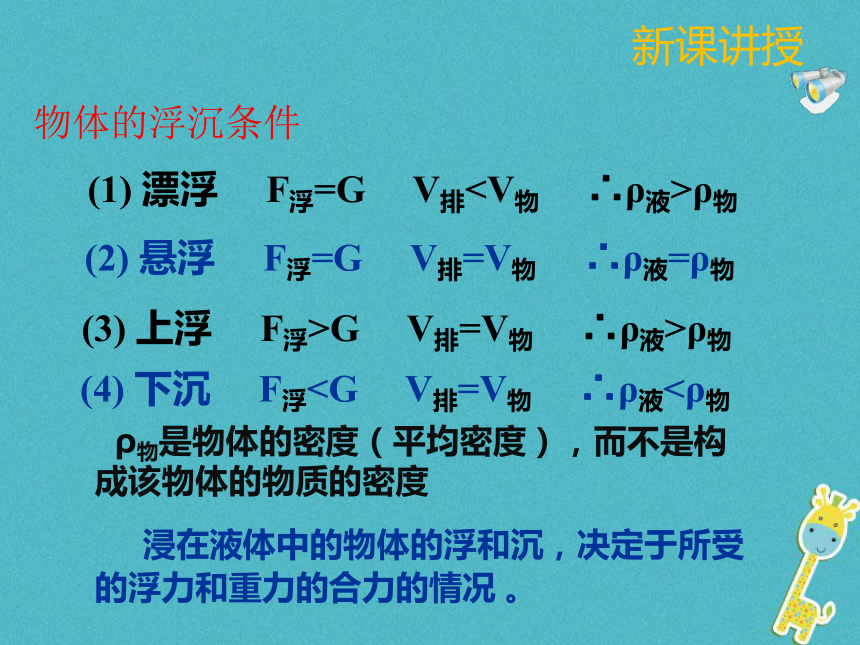 新课讲授

物体的浮沉条件

(1) 漂浮　$F_{浮}=G$　$V_{排}<V_{物}$　$\therefore \rho_{液}>\rho_{物}$

(2) 悬浮　$F_{浮}=G$　$V_{排}=V_{物}$　$\therefore \rho_{液}=\rho_{物}$

(3) 上浮　$F_{浮}>G$　$V_{排}=V_{物}$　$\therefore \rho_{液}>\rho_{物}$

(4) 下沉　$F_{浮}<G$　$V_{排}=V_{物}$　$\therefore \rho_{液}<\rho_{物}$

$\rho_{物}$是物体的密度（平均密度），而不是构成该物体的物质的密度

浸在液体中的物体的浮和沉，决定于所受的浮力和重力的合力的情况。